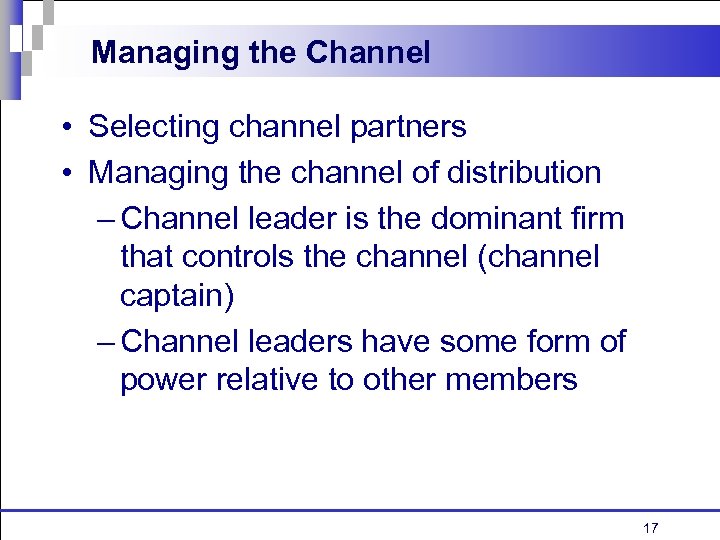 Managing the Channel

• Selecting channel partners
• Managing the channel of distribution
– Channel leader is the dominant firm that controls the channel (channel captain)
– Channel leaders have some form of power relative to other members

17